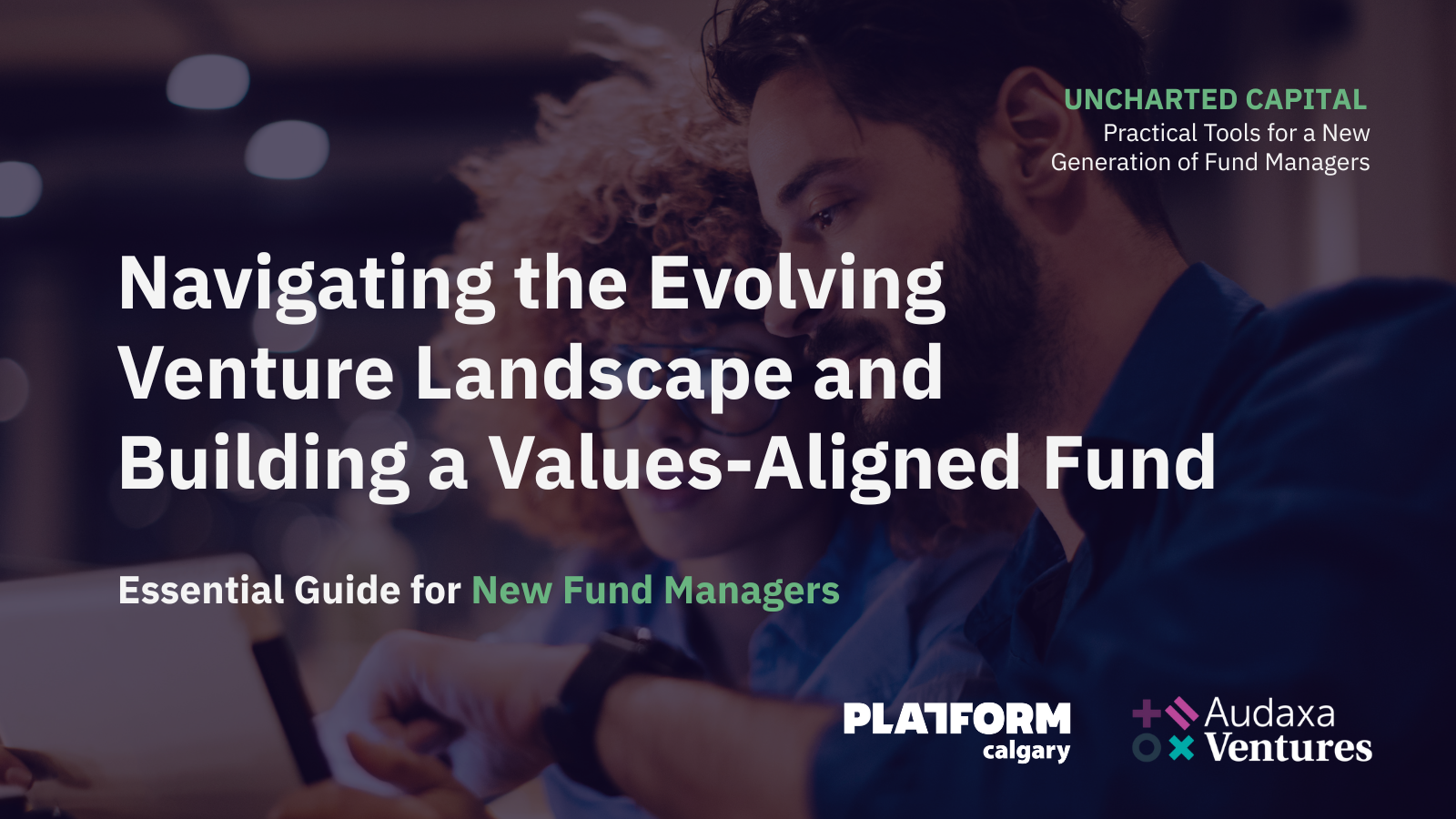 UNCHARTED CAPITAL
Practical Tools for a New Generation of Fund Managers

Navigating the Evolving Venture Landscape and Building a Values-Aligned Fund

Essential Guide for New Fund Managers

PLATFORM calgary

Audaxa Ventures